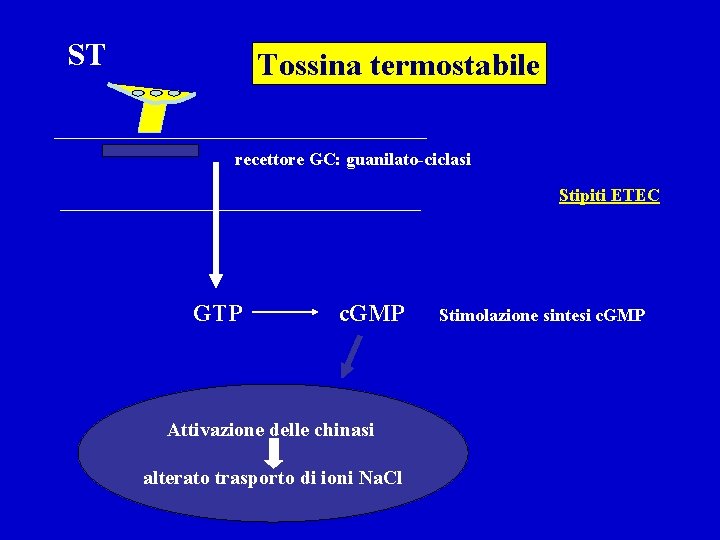 ST

Tossina termostabile

recettore GC: guanilato-ciclasi

Stipiti ETEC

GTP → cGMP

Stimolazione sintesi cGMP

Attivazione delle chinasi

alterato trasporto di ioni NaCl